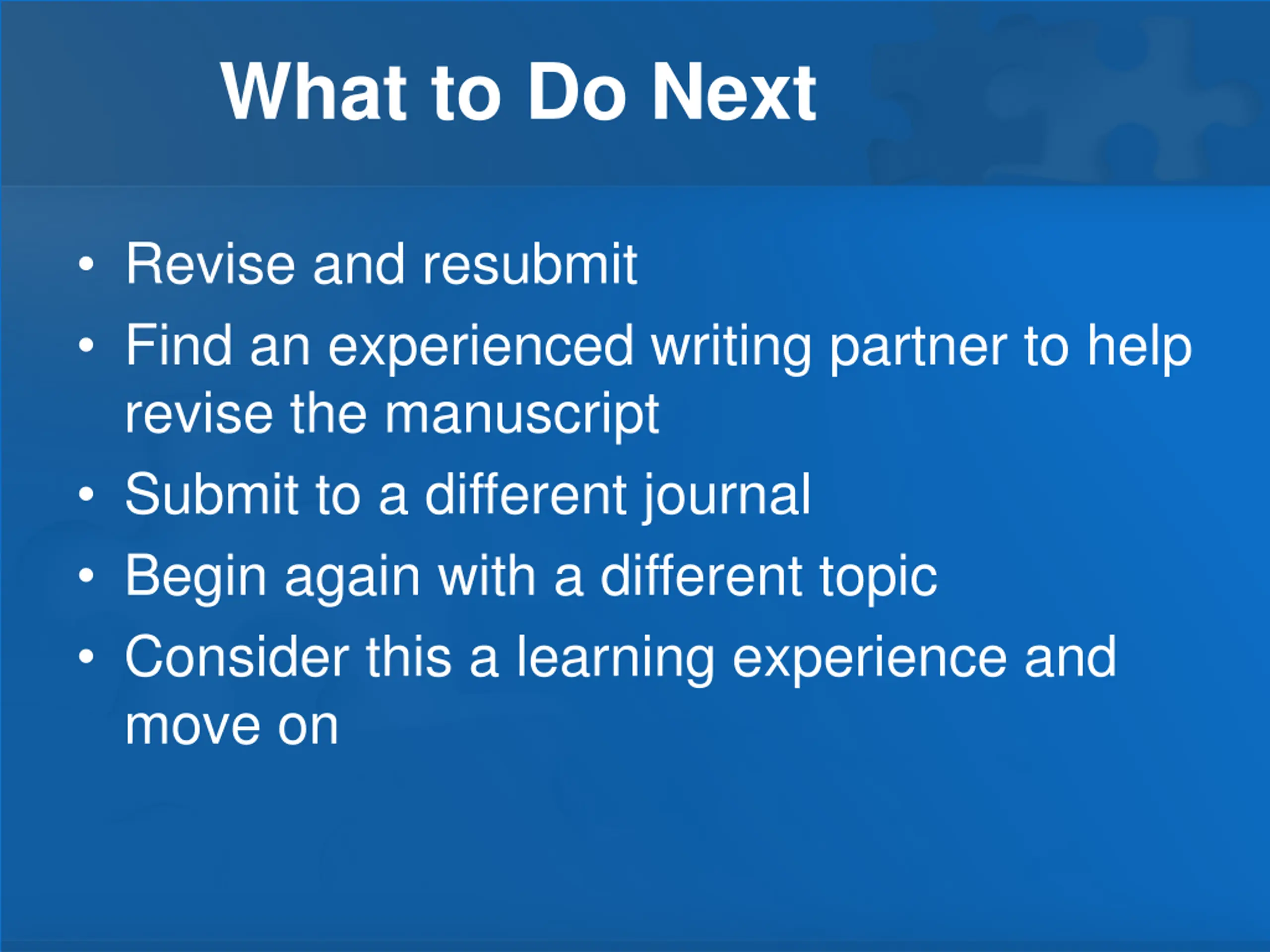 What to Do Next

• Revise and resubmit
• Find an experienced writing partner to help revise the manuscript
• Submit to a different journal
• Begin again with a different topic
• Consider this a learning experience and move on